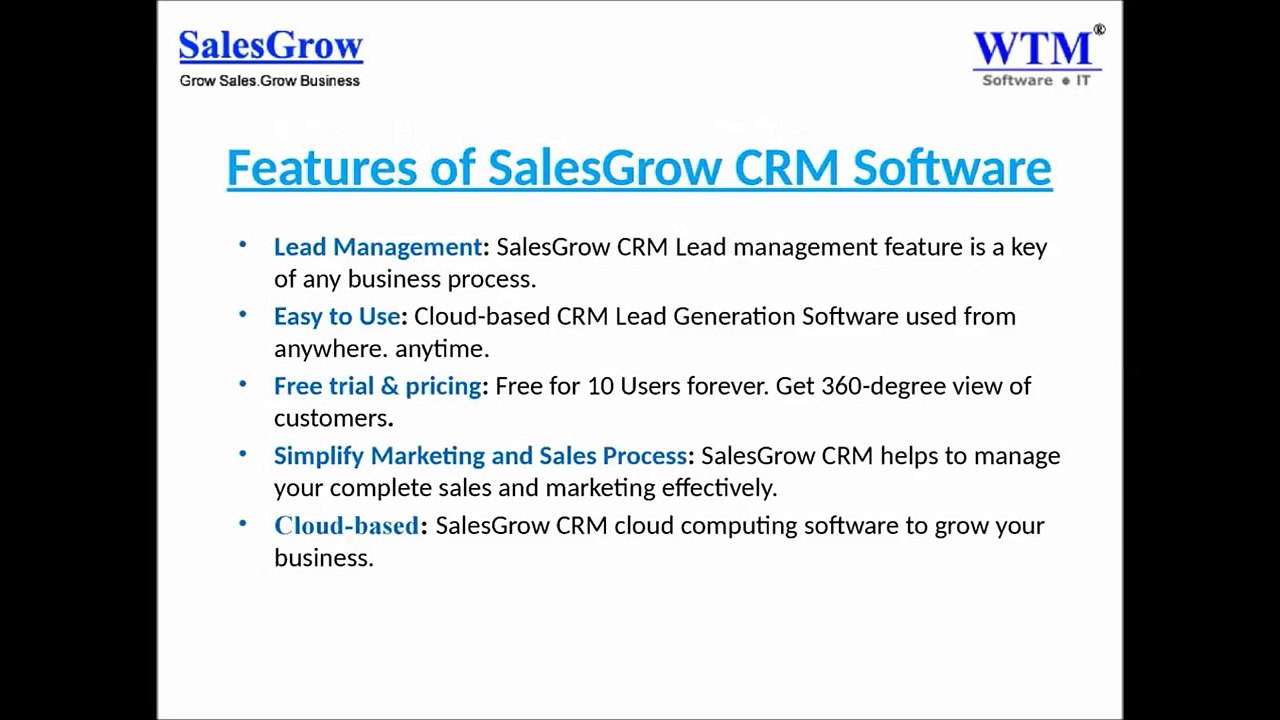 SalesGrow
Grow Sales.Grow Business

WTM®
Software • IT

Features of SalesGrow CRM Software

• Lead Management: SalesGrow CRM Lead management feature is a key of any business process.
• Easy to Use: Cloud-based CRM Lead Generation Software used from anywhere. anytime.
• Free trial & pricing: Free for 10 Users forever. Get 360-degree view of customers.
• Simplify Marketing and Sales Process: SalesGrow CRM helps to manage your complete sales and marketing effectively.
• Cloud-based: SalesGrow CRM cloud computing software to grow your business.